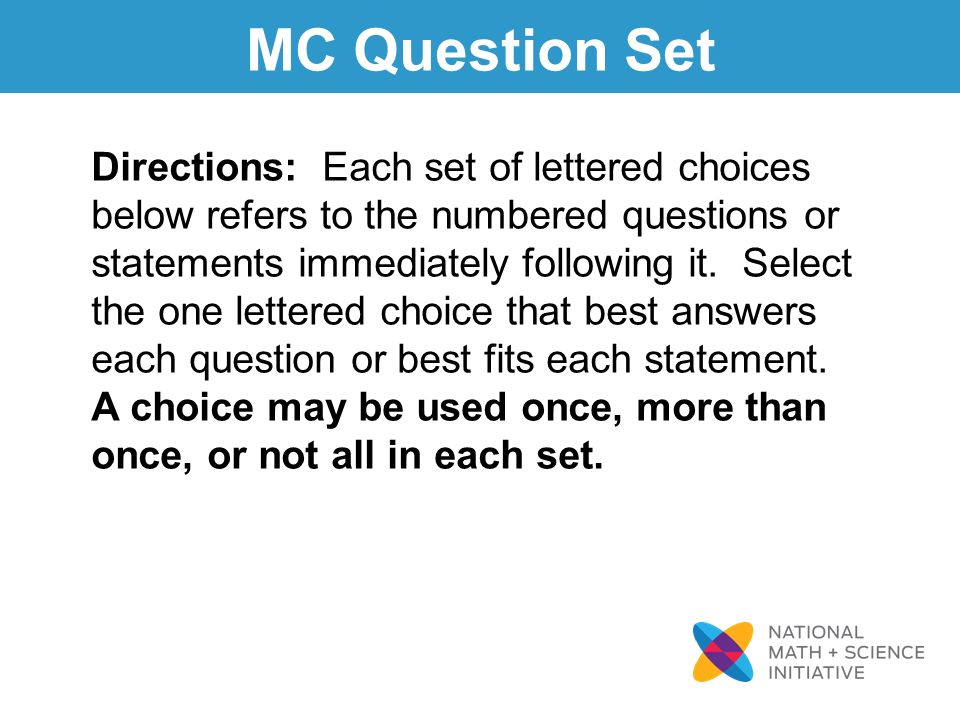 MC Question Set

Directions: Each set of lettered choices below refers to the numbered questions or statements immediately following it. Select the one lettered choice that best answers each question or best fits each statement. A choice may be used once, more than once, or not all in each set.

NATIONAL
MATH + SCIENCE
INITIATIVE